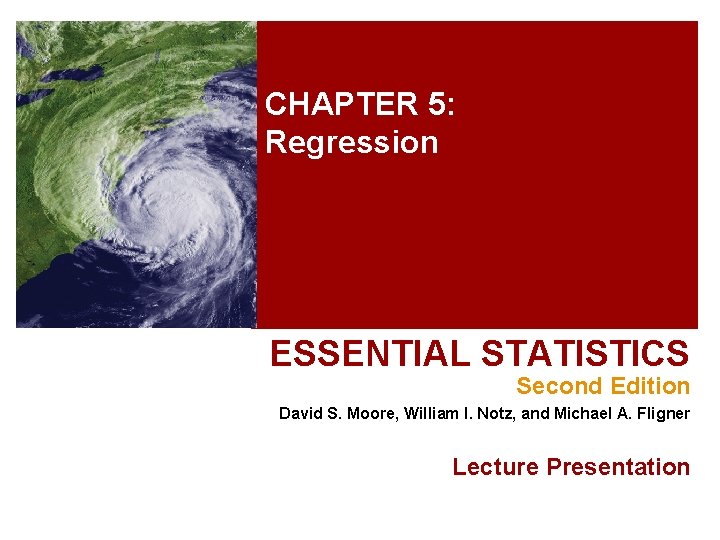 CHAPTER 5:
Regression

ESSENTIAL STATISTICS
Second Edition
David S. Moore, William I. Notz, and Michael A. Fligner

Lecture Presentation